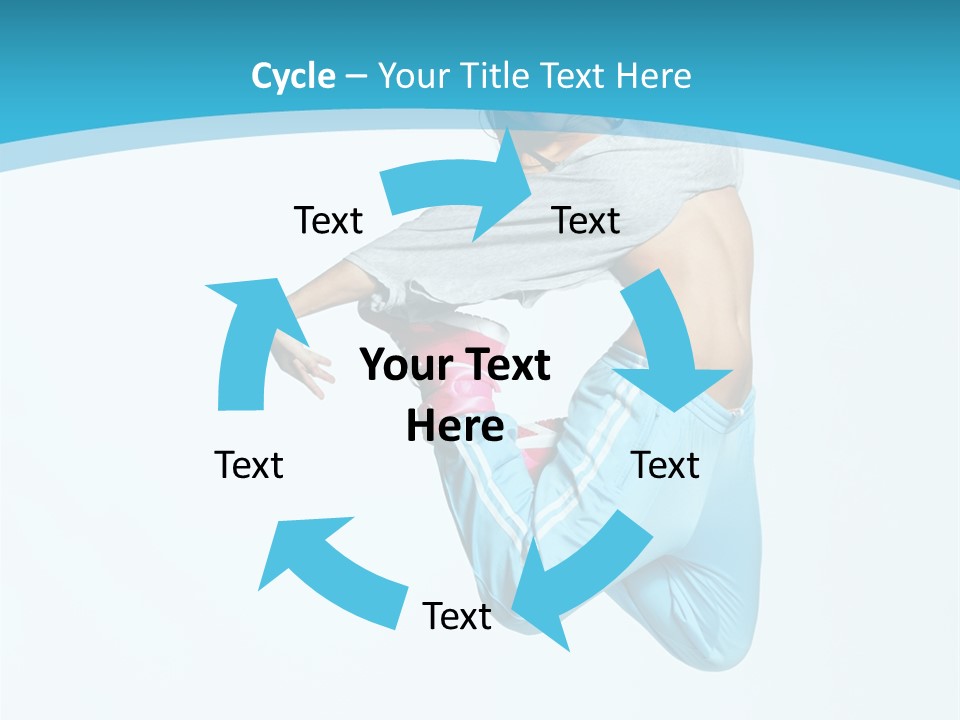 Cycle – Your Title Text Here

Text

Text

Your Text Here

Text

Text

Text